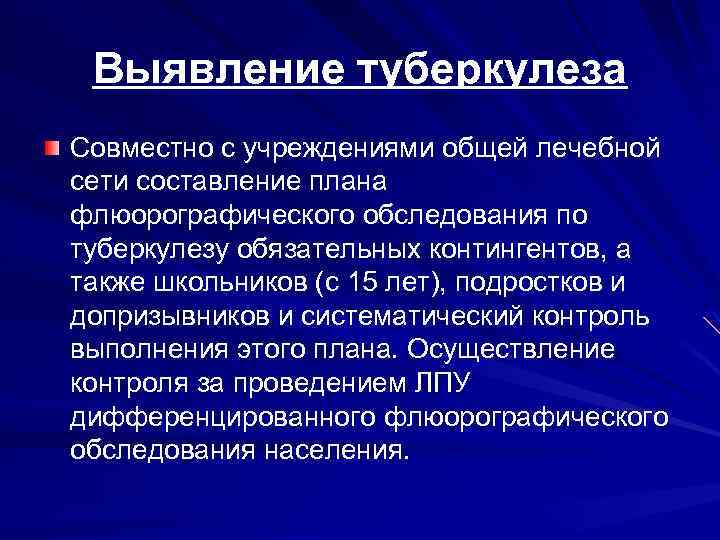 Выявление туберкулеза

Совместно с учреждениями общей лечебной сети составление плана флюорографического обследования по туберкулезу обязательных контингентов, а также школьников (с 15 лет), подростков и допризывников и систематический контроль выполнения этого плана. Осуществление контроля за проведением ЛПУ дифференцированного флюорографического обследования населения.